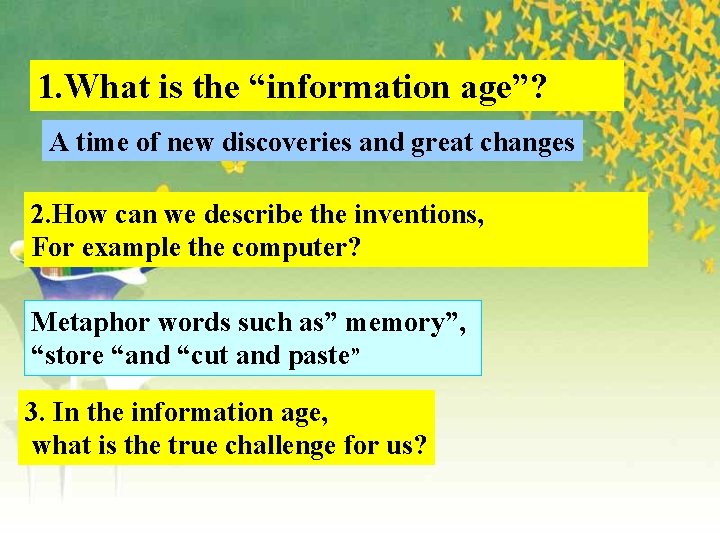 1.What is the “information age”?

A time of new discoveries and great changes

2.How can we describe the inventions,
For example the computer?

Metaphor words such as” memory”,
“store “and “cut and paste”

3. In the information age,
what is the true challenge for us?